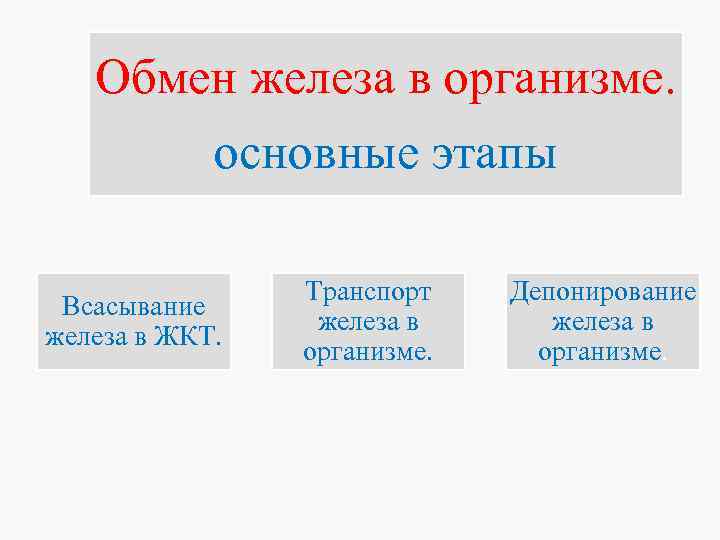 Обмен железа в организме.

основные этапы

Всасывание железа в ЖКТ.

Транспорт железа в организме.

Депонирование железа в организме.